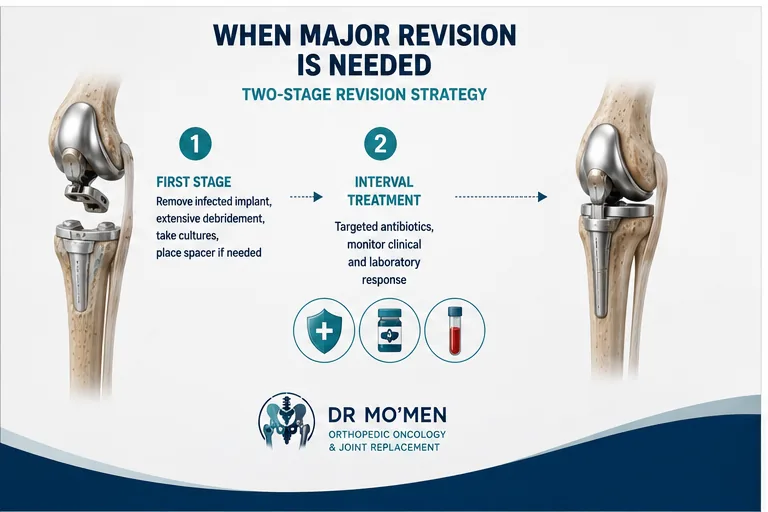 WHEN MAJOR REVISION IS NEEDED

TWO-STAGE REVISION STRATEGY

1

FIRST STAGE

Remove infected implant, extensive debridement, take cultures, place spacer if needed

2

INTERVAL TREATMENT

Targeted antibiotics, monitor clinical and laboratory response

DR MO'MEN

ORTHOPEDIC ONCOLOGY & JOINT REPLACEMENT